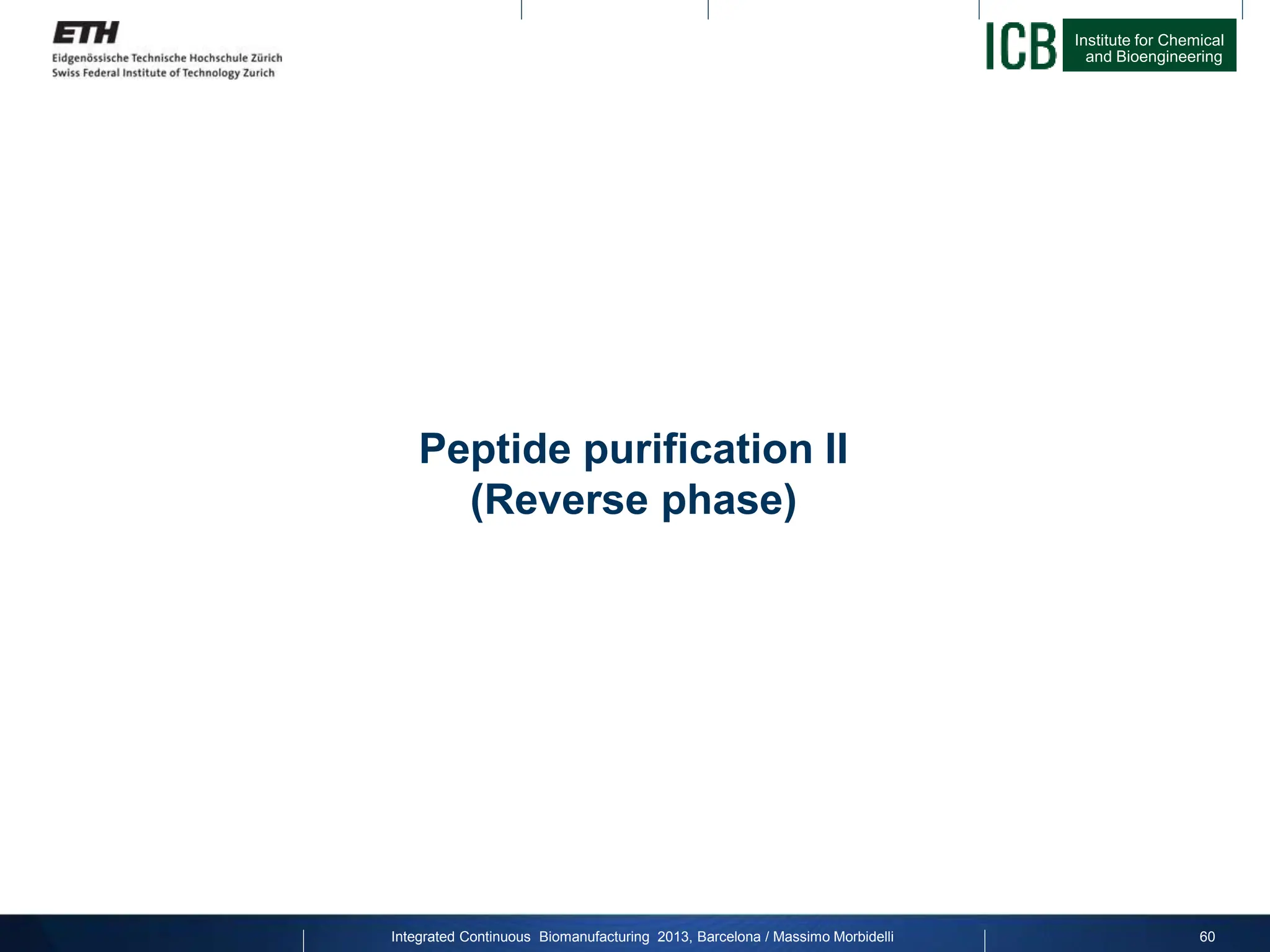 ETH
Eidgenössische Technische Hochschule Zürich
Swiss Federal Institute of Technology Zurich

ICB Institute for Chemical and Bioengineering

Peptide purification II
(Reverse phase)

Integrated Continuous Biomanufacturing 2013, Barcelona / Massimo Morbidelli

60